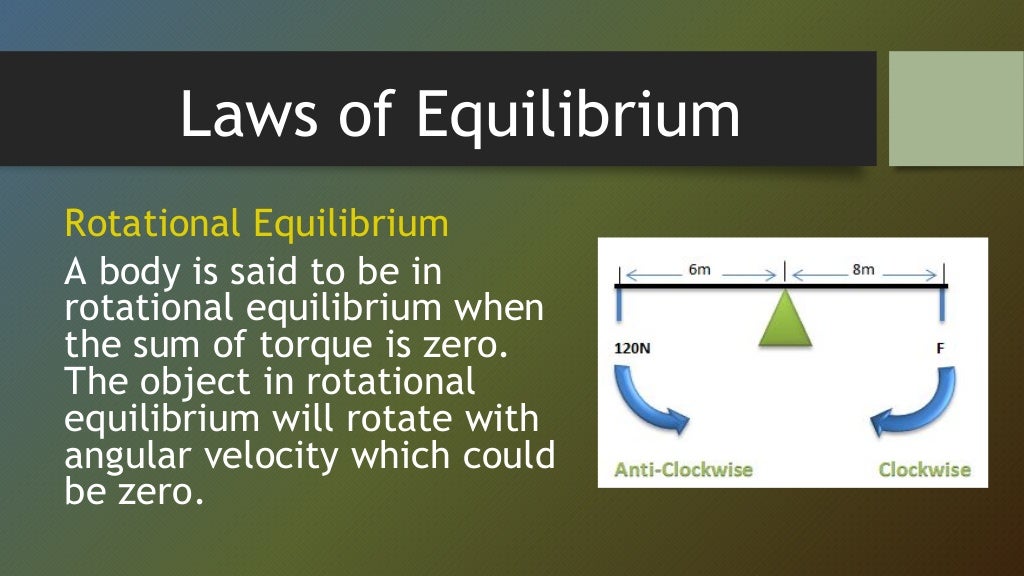 Laws of Equilibrium

Rotational Equilibrium

A body is said to be in rotational equilibrium when the sum of torque is zero. The object in rotational equilibrium will rotate with angular velocity which could be zero.

6m

8m

120N

F

Anti-Clockwise

Clockwise